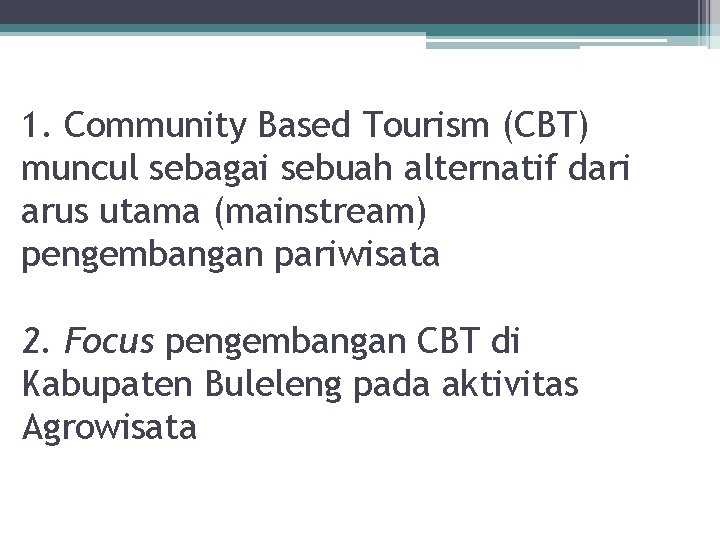 1. Community Based Tourism (CBT) muncul sebagai sebuah alternatif dari arus utama (mainstream) pengembangan pariwisata

2. Focus pengembangan CBT di Kabupaten Buleleng pada aktivitas Agrowisata